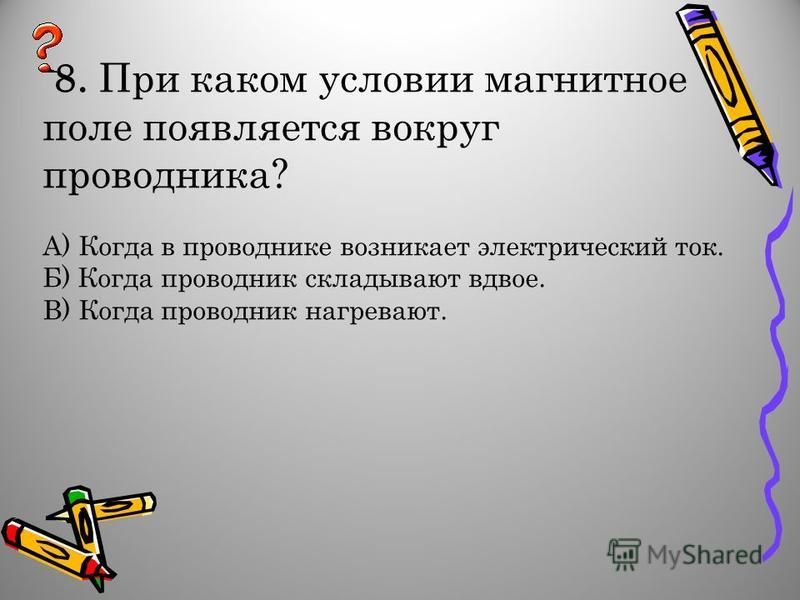 ?

8. При каком условии магнитное поле появляется вокруг проводника?

А) Когда в проводнике возникает электрический ток.
Б) Когда проводник складывают вдвое.
В) Когда проводник нагревают.

MyShared